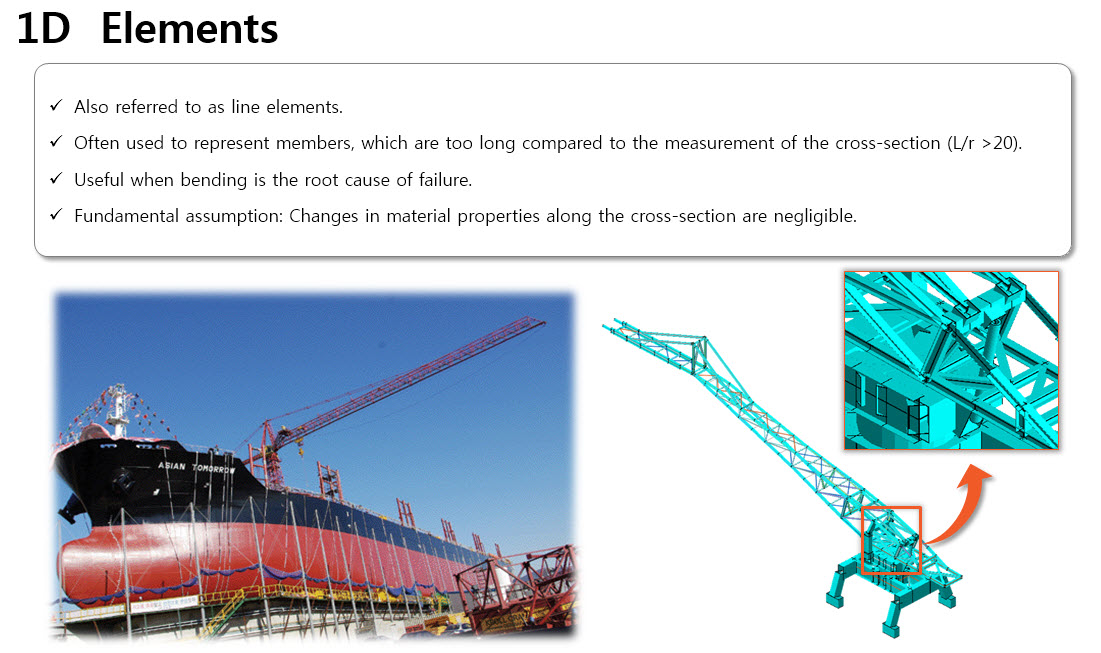 1D Elements

✓ Also referred to as line elements.

✓ Often used to represent members, which are too long compared to the measurement of the cross-section (L/r >20).

✓ Useful when bending is the root cause of failure.

✓ Fundamental assumption: Changes in material properties along the cross-section are negligible.

ASIAN TOMORROW